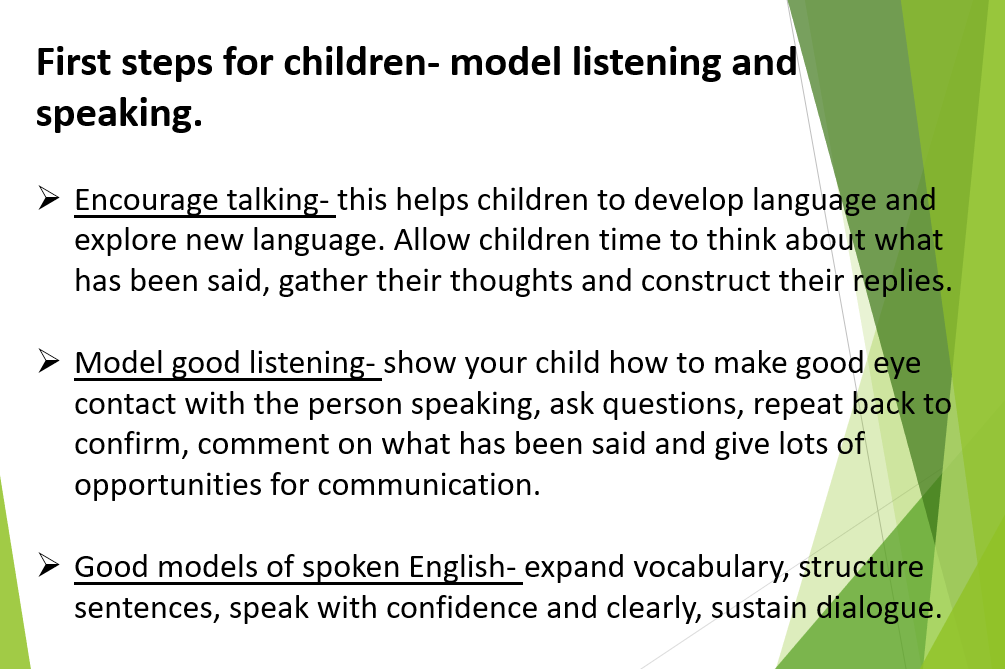 First steps for children- model listening and speaking.

➢ Encourage talking- this helps children to develop language and explore new language. Allow children time to think about what has been said, gather their thoughts and construct their replies.

➢ Model good listening- show your child how to make good eye contact with the person speaking, ask questions, repeat back to confirm, comment on what has been said and give lots of opportunities for communication.

➢ Good models of spoken English- expand vocabulary, structure sentences, speak with confidence and clearly, sustain dialogue.